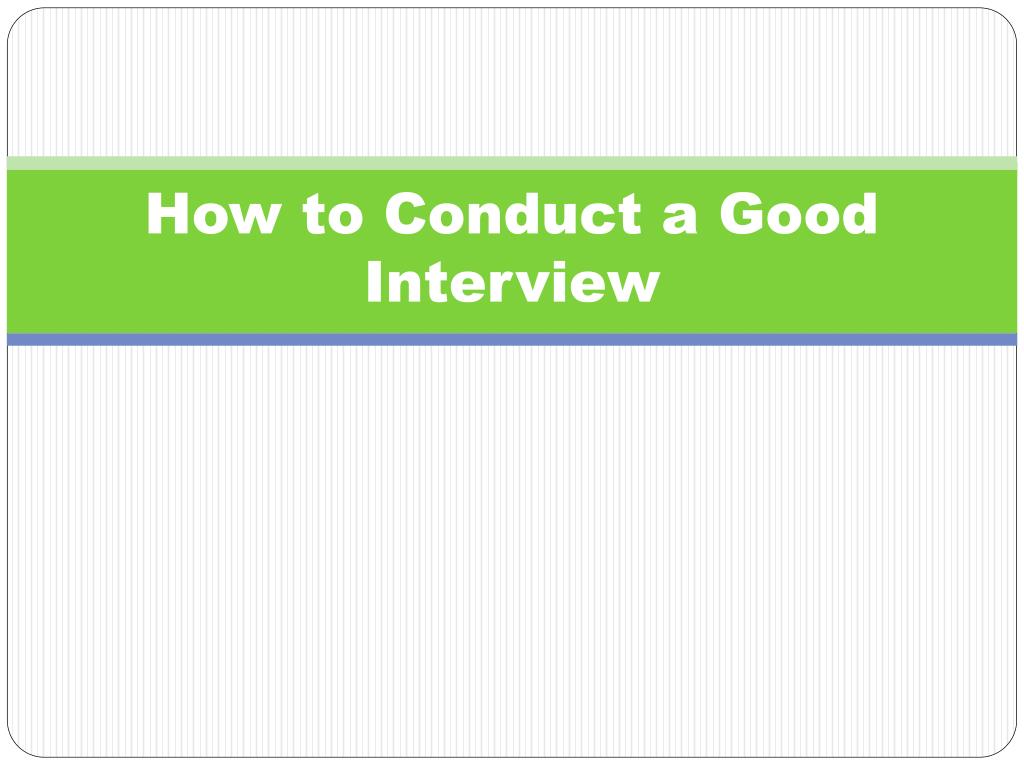 How to Conduct a Good Interview